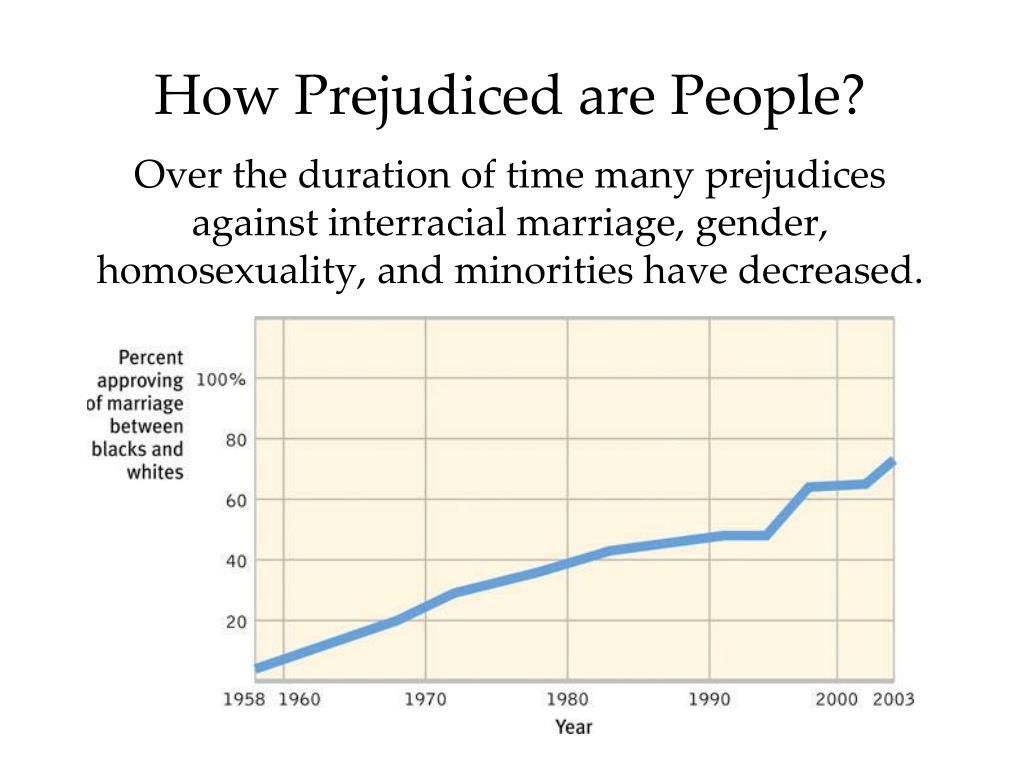 How Prejudiced are People?

Over the duration of time many prejudices against interracial marriage, gender, homosexuality, and minorities have decreased.

Percent approving of marriage between blacks and whites

100%
80
60
40
20

1958 1960 1970 1980 1990 2000 2003

Year